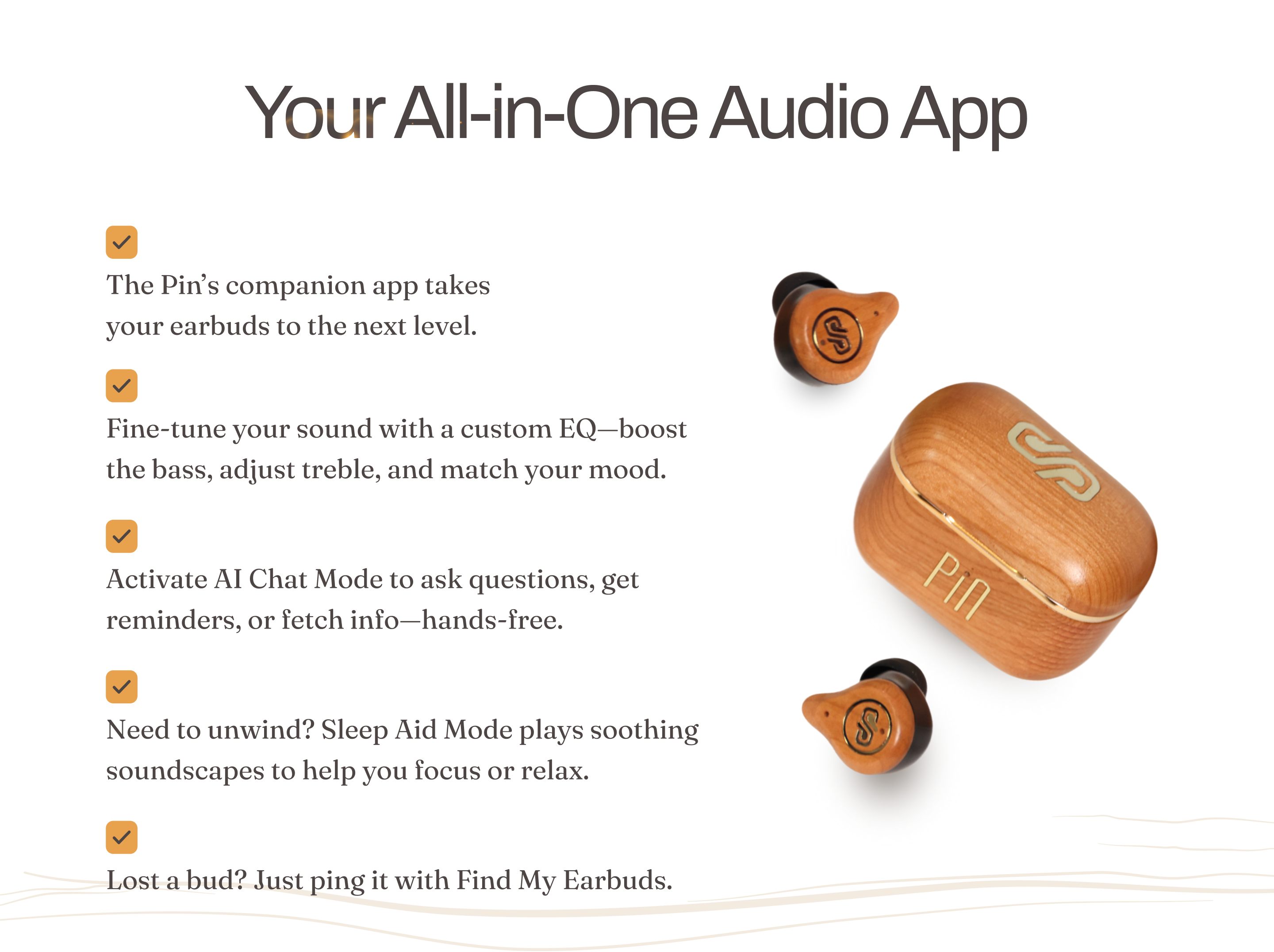 Your All-in-One Audio App

The Pin's companion app takes your earbuds to the next level.

Fine-tune your sound with a custom EQ—boost the bass, adjust treble, and match your mood.

Activate AI Chat Mode to ask questions, get reminders, or fetch info—hands-free.

Need to unwind? Sleep Aid Mode plays soothing soundscapes to help you focus or relax.

Lost a bud? Just ping it with Find My Earbuds.

Pin